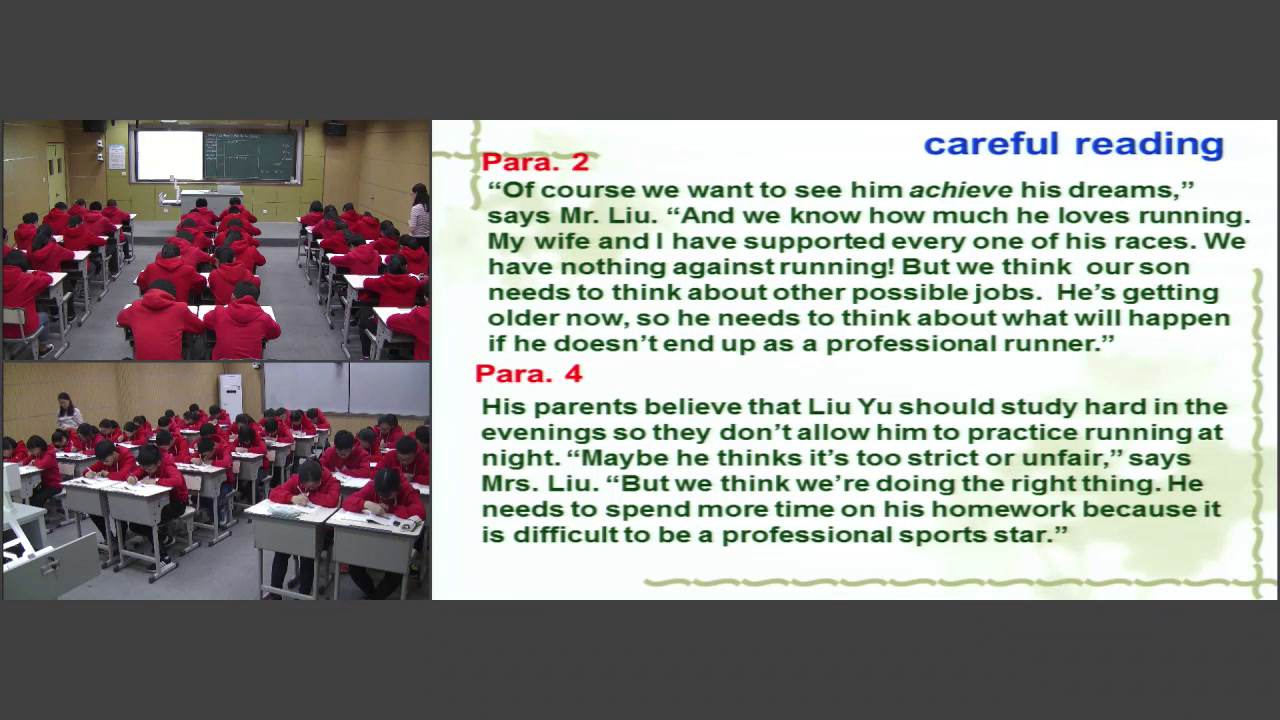 careful reading

Para. 2

“Of course we want to see him achieve his dreams,” says Mr. Liu. “And we know how much he loves running. My wife and I have supported every one of his races. We have nothing against running! But we think our son needs to think about other possible jobs. He’s getting older now, so he needs to think about what will happen if he doesn’t end up as a professional runner.”

Para. 4

His parents believe that Liu Yu should study hard in the evenings so they don’t allow him to practice running at night. “Maybe he thinks it’s too strict or unfair,” says Mrs. Liu. “But we think we’re doing the right thing. He needs to spend more time on his homework because it is difficult to be a professional sports star.”